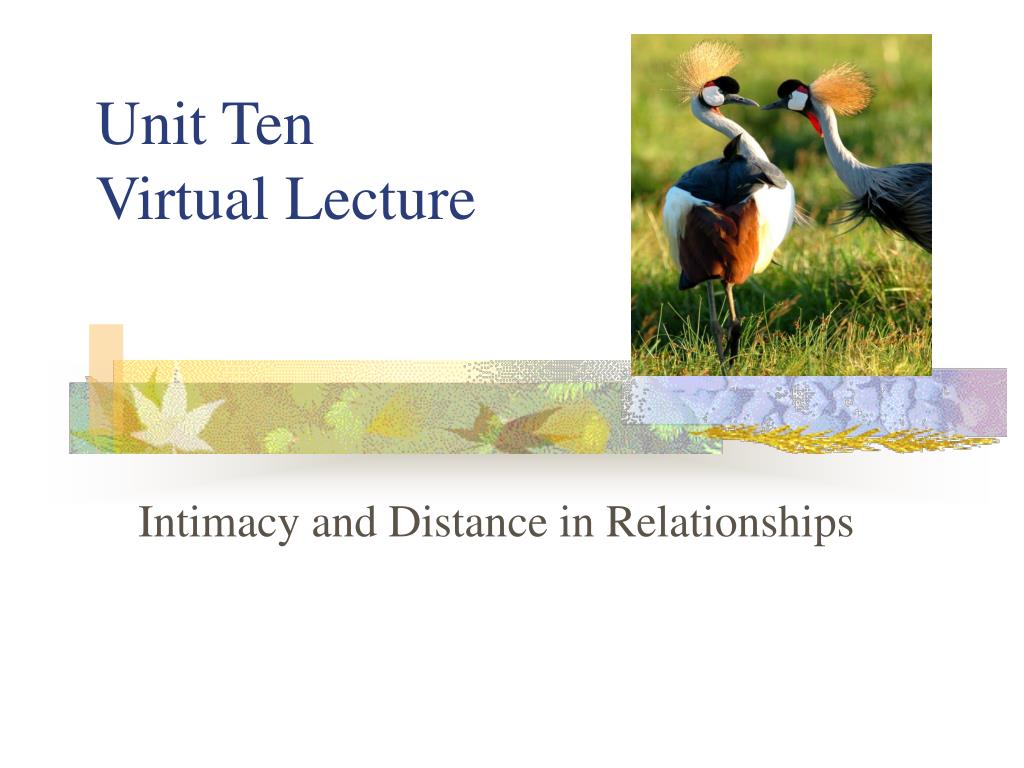 Unit Ten
Virtual Lecture

Intimacy and Distance in Relationships